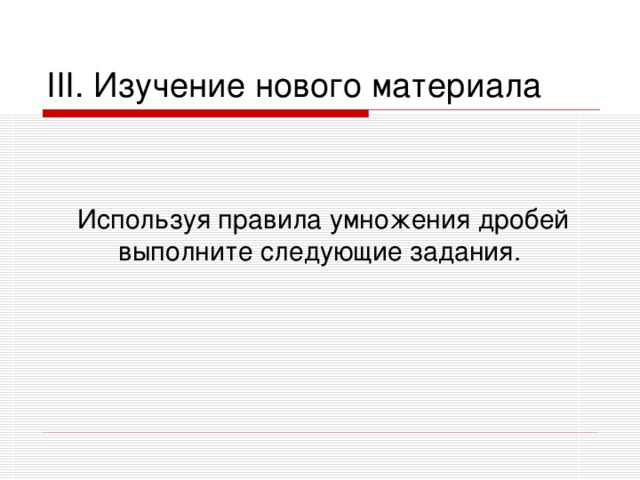 III. Изучение нового материала

Используя правила умножения дробей выполните следующие задания.